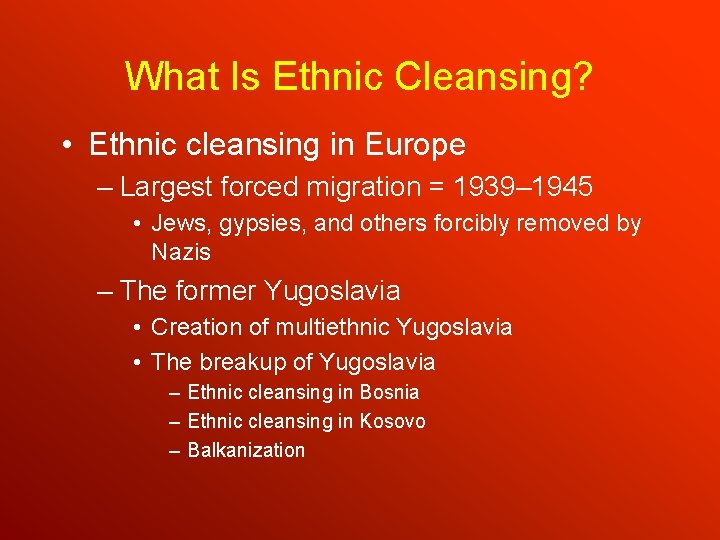 What Is Ethnic Cleansing?

• Ethnic cleansing in Europe
– Largest forced migration = 1939–1945
• Jews, gypsies, and others forcibly removed by Nazis
– The former Yugoslavia
• Creation of multiethnic Yugoslavia
• The breakup of Yugoslavia
– Ethnic cleansing in Bosnia
– Ethnic cleansing in Kosovo
– Balkanization